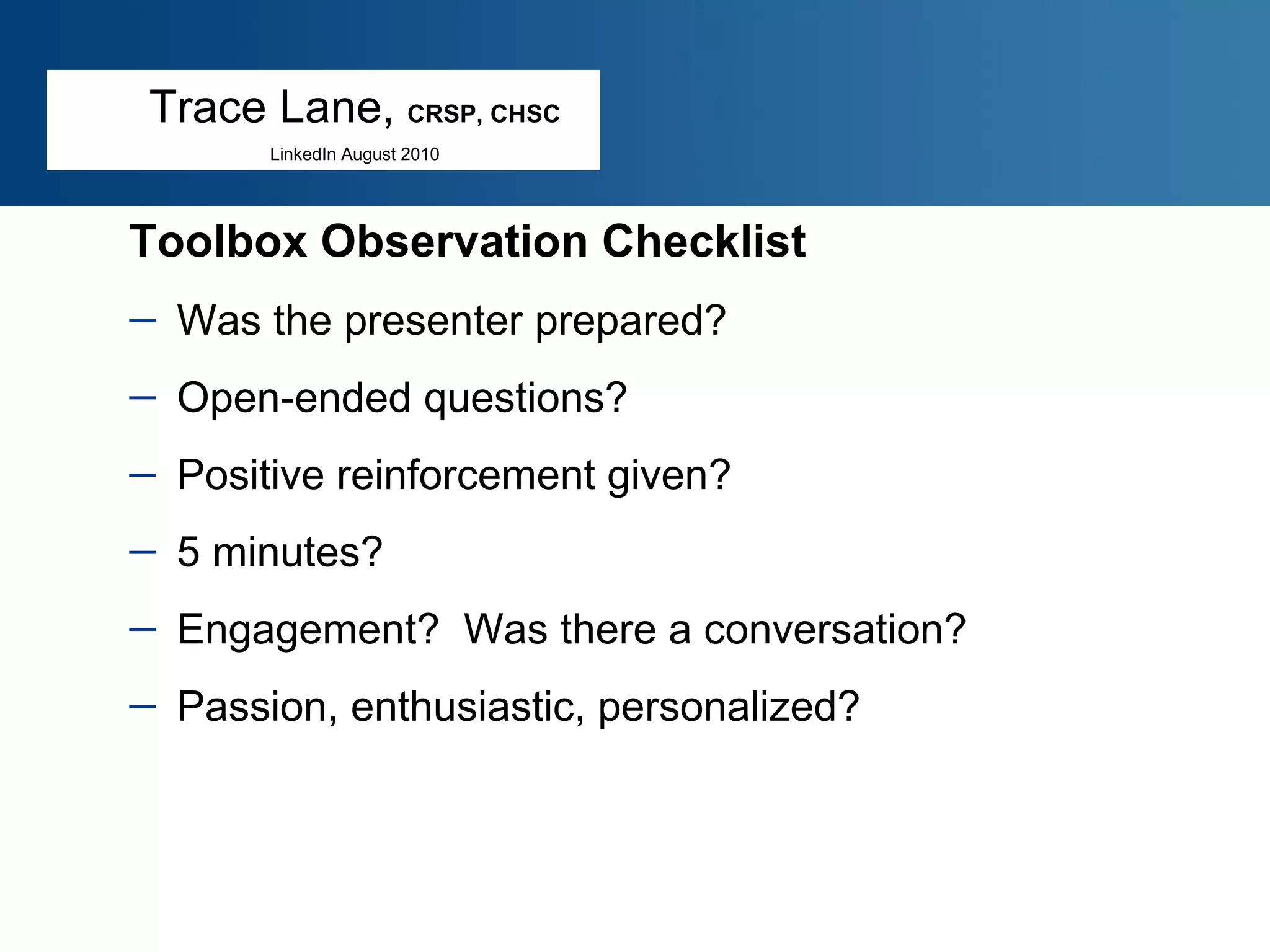 Trace Lane, CRSP, CHSC
LinkedIn August 2010

Toolbox Observation Checklist

– Was the presenter prepared?
– Open-ended questions?
– Positive reinforcement given?
– 5 minutes?
– Engagement? Was there a conversation?
– Passion, enthusiastic, personalized?